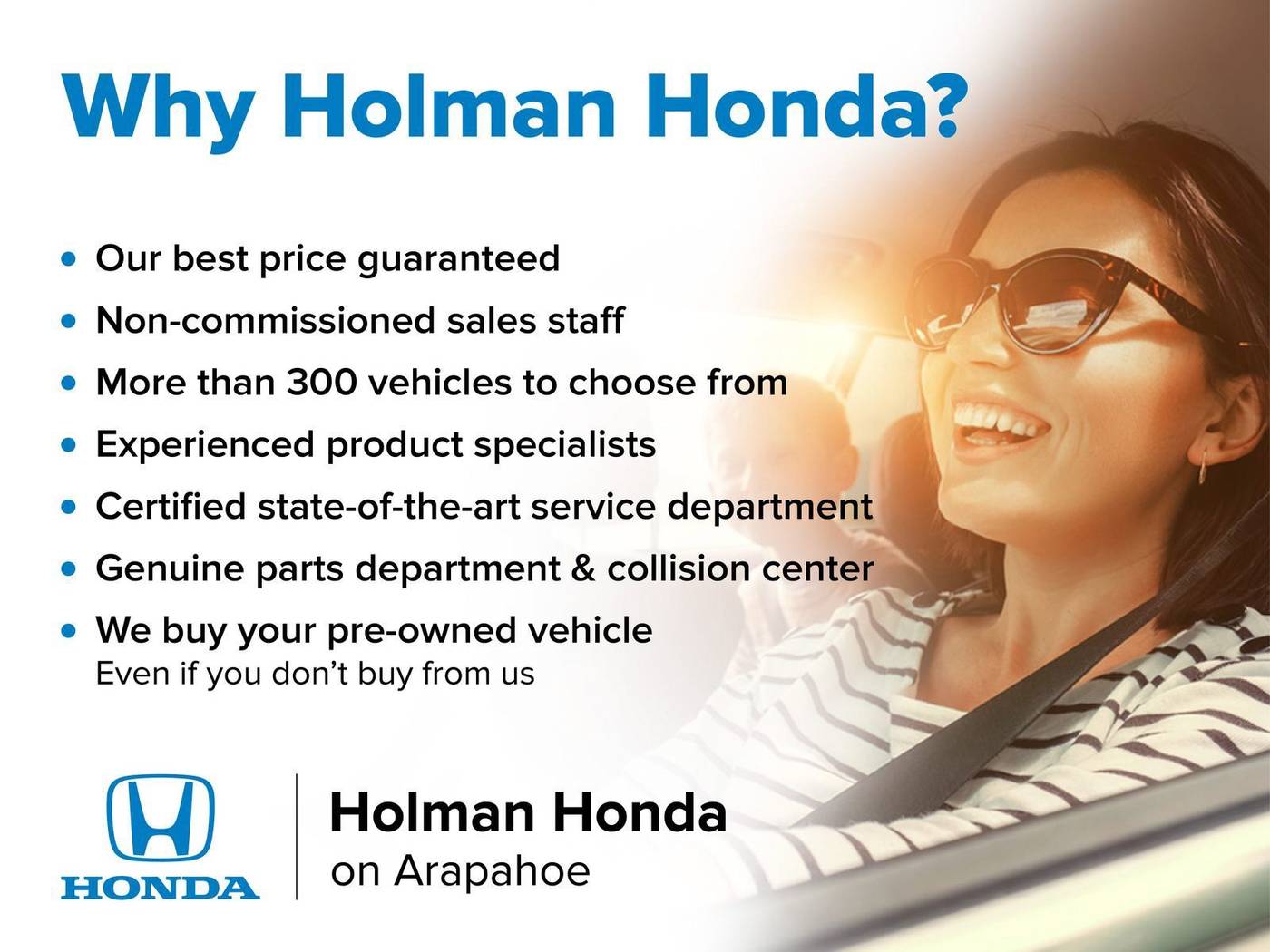 Why Holman Honda?

• Our best price guaranteed
• Non-commissioned sales staff
• More than 300 vehicles to choose from
• Experienced product specialists
• Certified state-of-the-art service department
• Genuine parts department & collision center
• We buy your pre-owned vehicle
Even if you don't buy from us

HONDA

Holman Honda
on Arapahoe